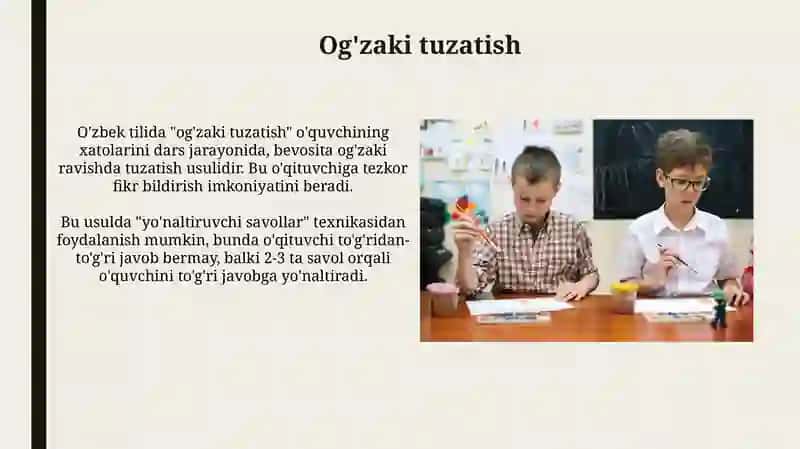 Og'zaki tuzatish

O'zbek tilida "og'zaki tuzatish" o'quvchining xatolarini dars jarayonida, bevosita og'zaki ravishda tuzatish usulidir. Bu o'qituvchiga tezkor fikr bildirish imkoniyatini beradi.

Bu usulda "yo'naltiruvchi savollar" texnikasidan foydalanish mumkin, bunda o'qituvchi to'g'ridan-to'g'ri javob bermay, balki 2-3 ta savol orqali o'quvchini to'g'ri javobga yo'naltiradi.